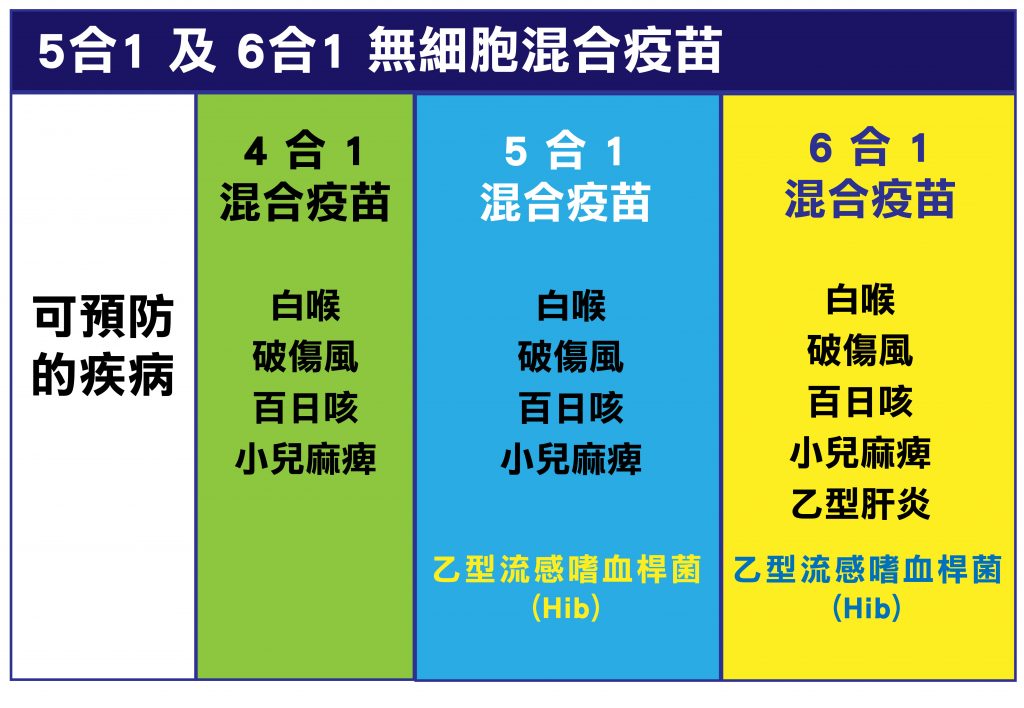 5合1 及 6合1 無細胞混合疫苗

| | 4 合 1 混合疫苗 | 5 合 1 混合疫苗 | 6 合 1 混合疫苗 |
|---|---|---|---|
| 可預防的疾病 | 白喉 破傷風 百日咳 小兒麻痺 | 白喉 破傷風 百日咳 小兒麻痺 乙型流感嗜血桿菌 (Hib) | 白喉 破傷風 百日咳 小兒麻痺 乙型肝炎 乙型流感嗜血桿菌 (Hib) |